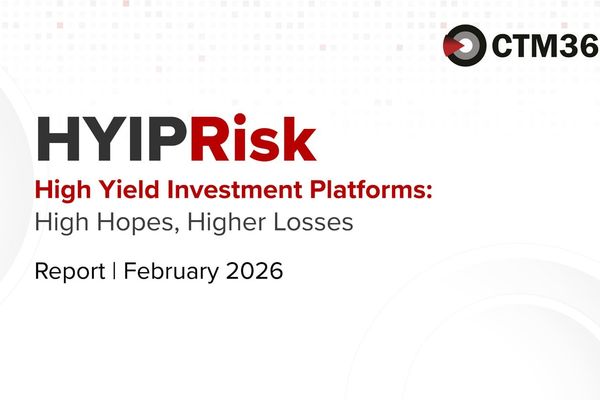 CTM36

HYIPRisk

High Yield Investment Platforms:
High Hopes, Higher Losses

Report | February 2026